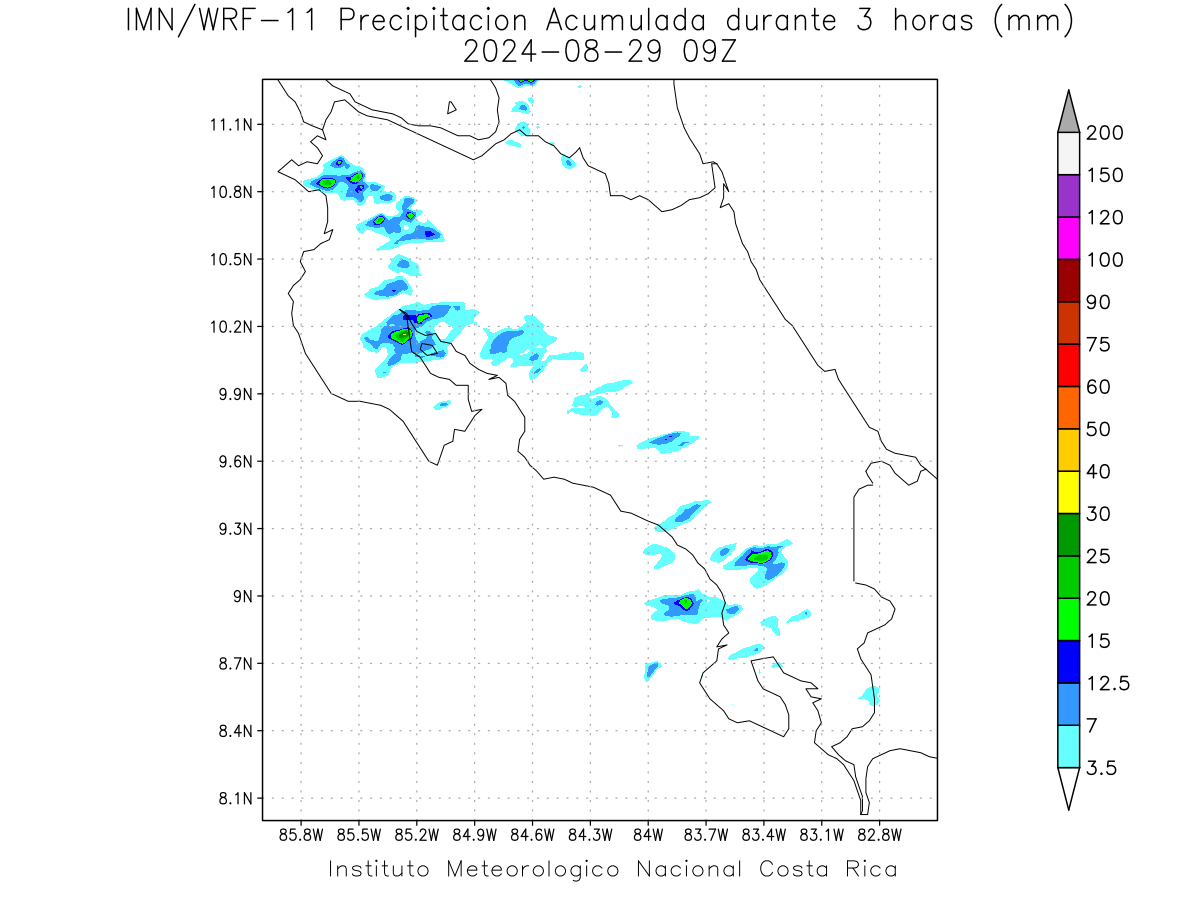 IMN/WRF-11 Precipitacion Acumulada durante 3 horas (mm)
2024-08-29 09Z

11.1N
10.8N
10.5N
10.2N
9.9N
9.6N
9.3N
9N
8.7N
8.4N
8.1N

85.8W 85.5W 85.2W 84.9W 84.6W 84.3W 84W 83.7W 83.4W 83.1W 82.8W

200
150
120
100
90
75
60
50
40
30
25
20
15
12.5
7
3.5

Instituto Meteorologico Nacional Costa Rica